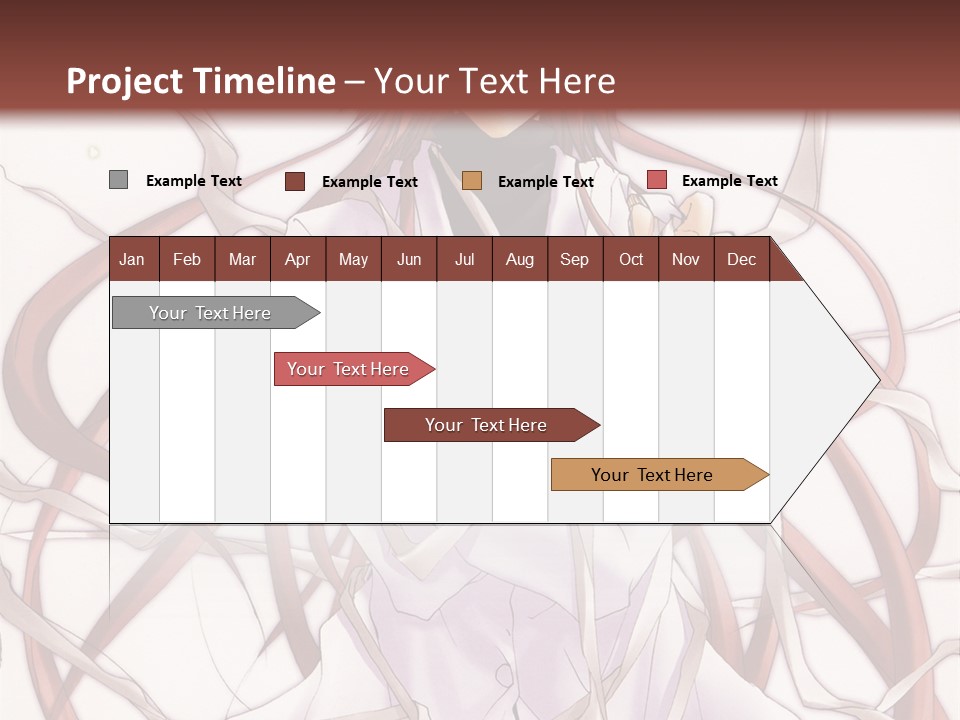 Project Timeline – Your Text Here

Example Text Example Text Example Text Example Text

| Jan | Feb | Mar | Apr | May | Jun | Jul | Aug | Sep | Oct | Nov | Dec |
|---|---|---|---|---|---|---|---|---|---|---|---|

Your Text Here

Your Text Here

Your Text Here

Your Text Here